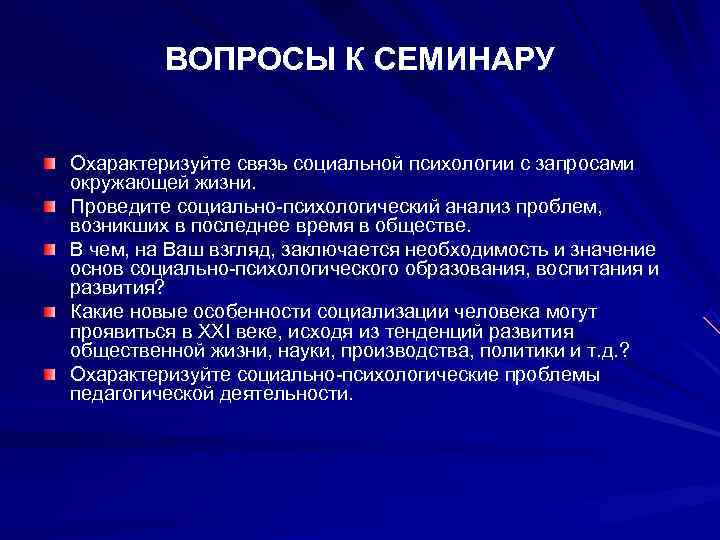 ВОПРОСЫ К СЕМИНАРУ

Охарактеризуйте связь социальной психологии с запросами окружающей жизни.

Проведите социально-психологический анализ проблем, возникших в последнее время в обществе.

В чем, на Ваш взгляд, заключается необходимость и значение основ социально-психологического образования, воспитания и развития?

Какие новые особенности социализации человека могут проявиться в XXI веке, исходя из тенденций развития общественной жизни, науки, производства, политики и т.д.?

Охарактеризуйте социально-психологические проблемы педагогической деятельности.